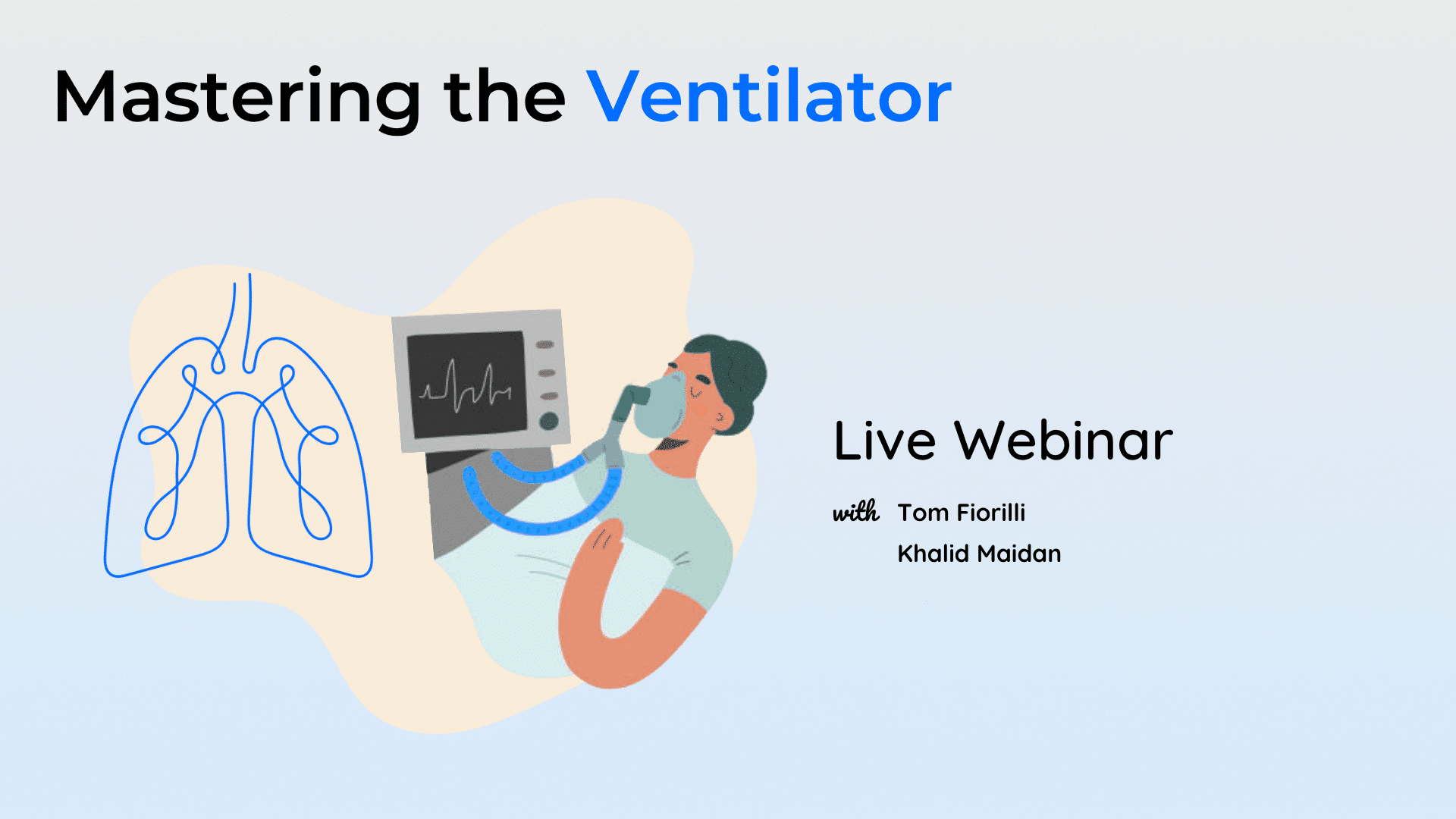 Mastering the Ventilator

Live Webinar

with Tom Fiorilli
Khalid Maidan